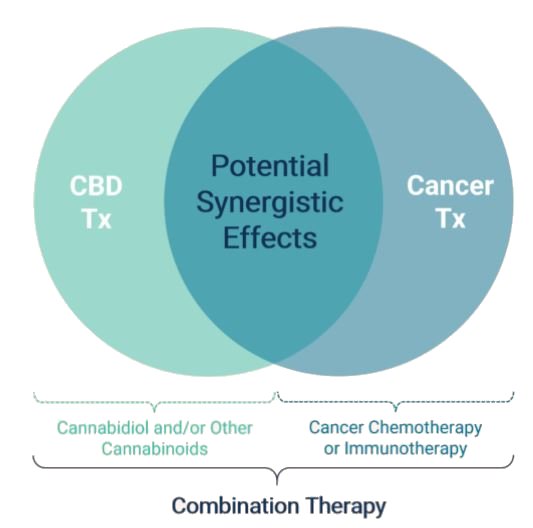 CBD Tx

Potential Synergistic Effects

Cancer Tx

Cannabidiol and/or Other Cannabinoids

Cancer Chemotherapy or Immunotherapy

Combination Therapy